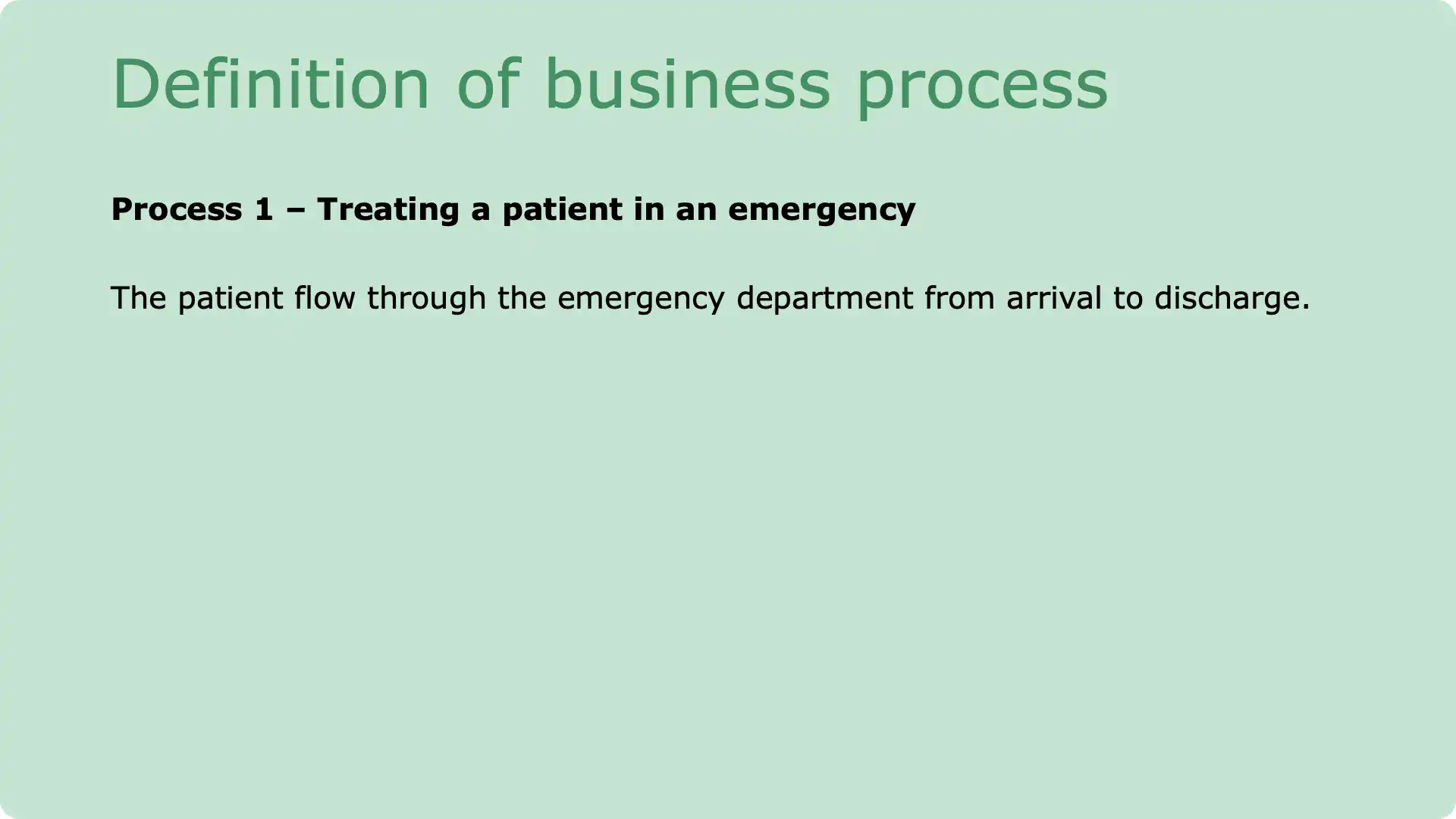 Definition of business process

Process 1 – Treating a patient in an emergency

The patient flow through the emergency department from arrival to discharge.